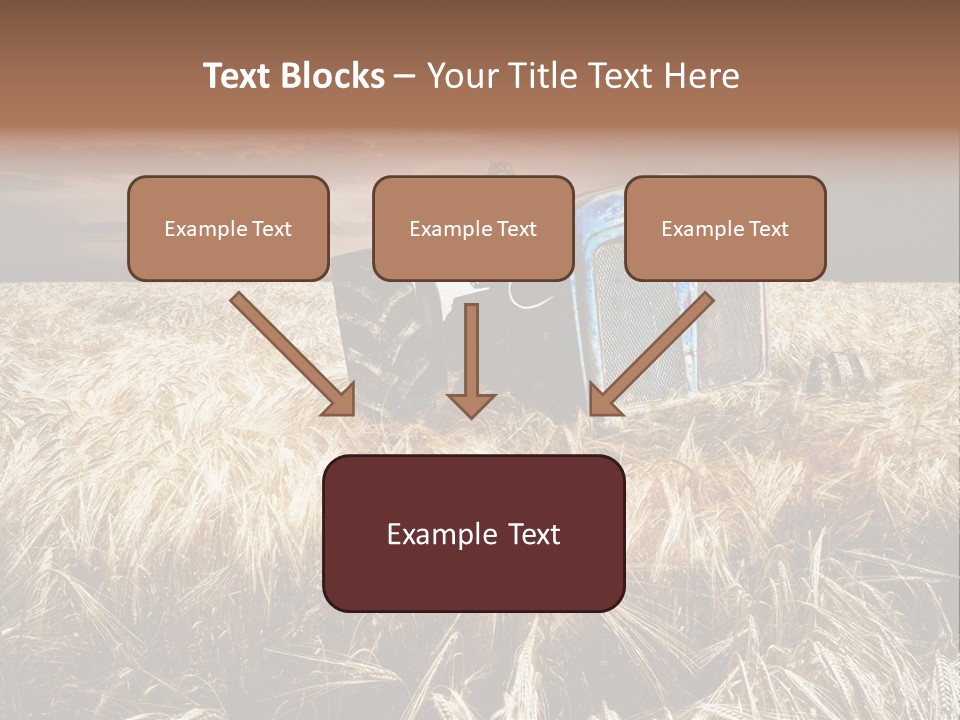 Text Blocks – Your Title Text Here

Example Text

Example Text

Example Text

Example Text